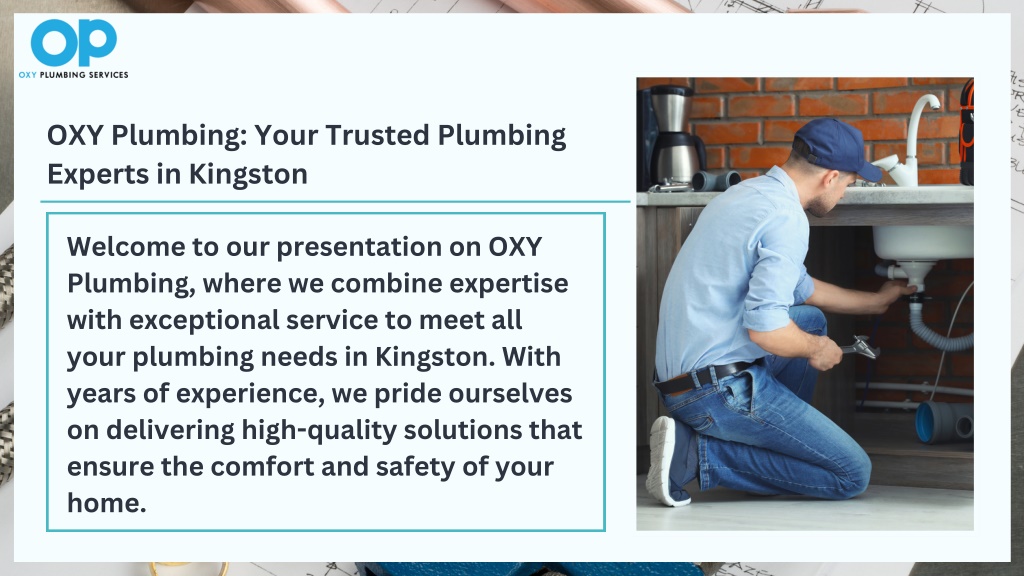 OP
OXY PLUMBING SERVICES

OXY Plumbing: Your Trusted Plumbing Experts in Kingston

Welcome to our presentation on OXY Plumbing, where we combine expertise with exceptional service to meet all your plumbing needs in Kingston. With years of experience, we pride ourselves on delivering high-quality solutions that ensure the comfort and safety of your home.